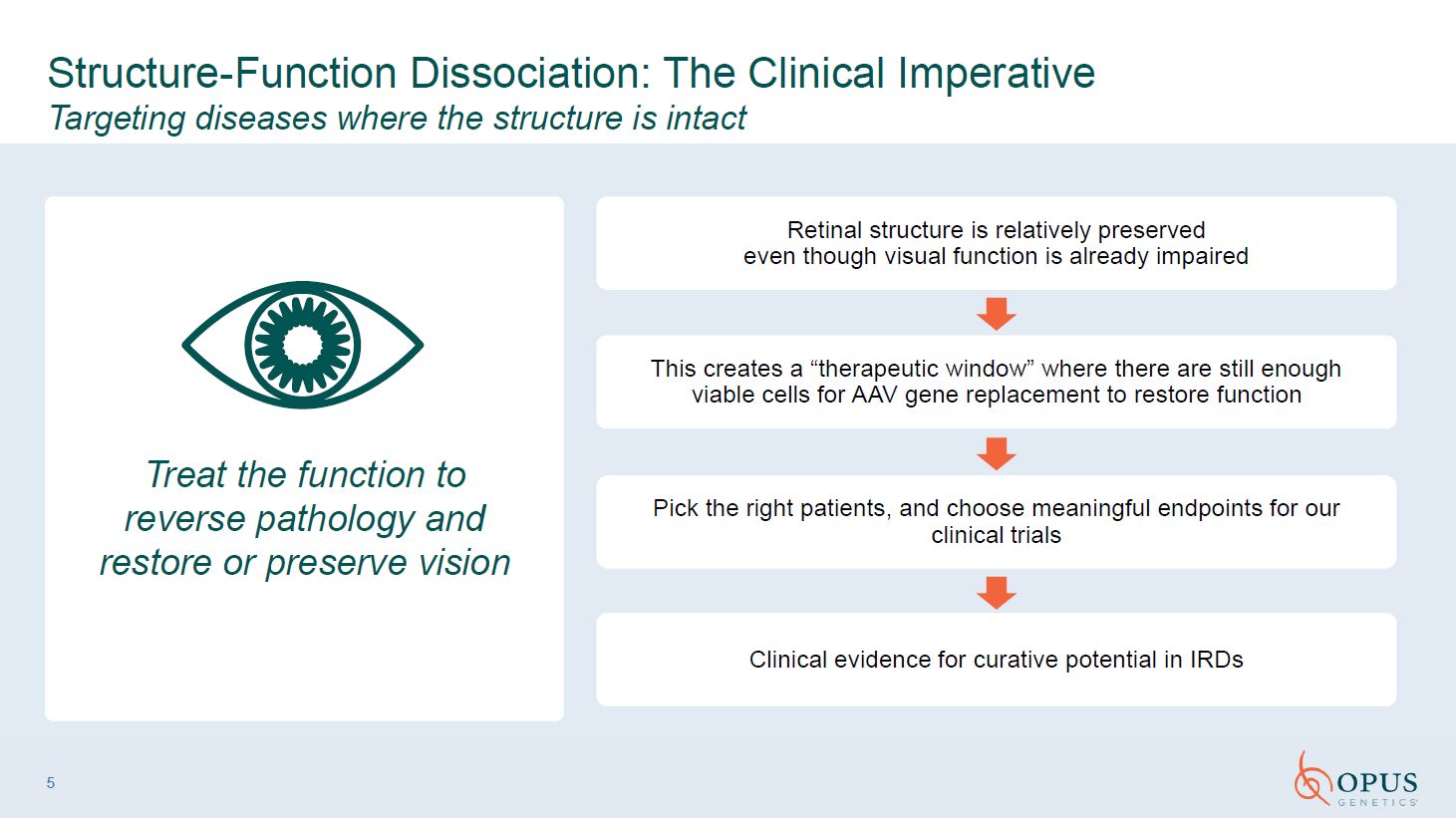 Structure-Function Dissociation: The Clinical Imperative
Targeting diseases where the structure is intact

Treat the function to reverse pathology and restore or preserve vision

Retinal structure is relatively preserved even though visual function is already impaired

This creates a “therapeutic window” where there are still enough viable cells for AAV gene replacement to restore function

Pick the right patients, and choose meaningful endpoints for our clinical trials

Clinical evidence for curative potential in IRDs

5

OPUS
GENETICS